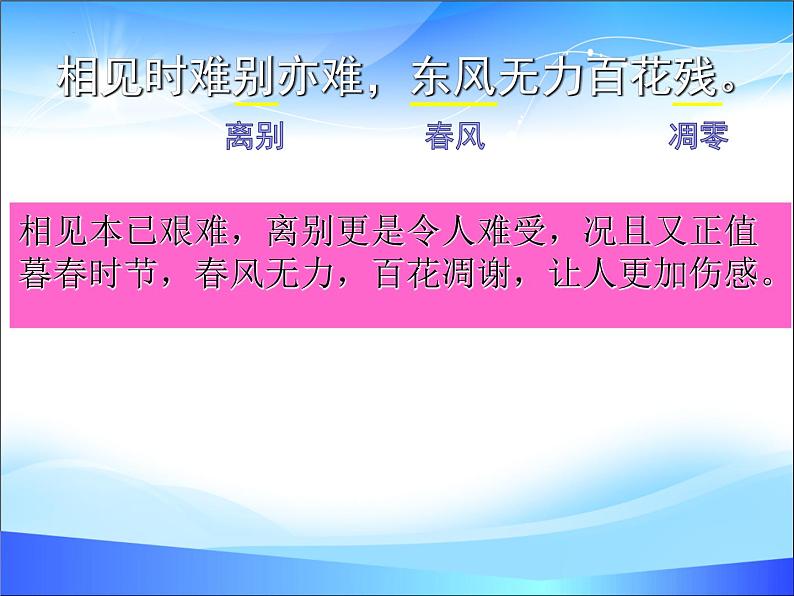 相见时难别亦难，东风无力百花残。

离别　春风　凋零

相见本已艰难，离别更是令人难受，况且又正值暮春时节，春风无力，百花凋谢，让人更加伤感。